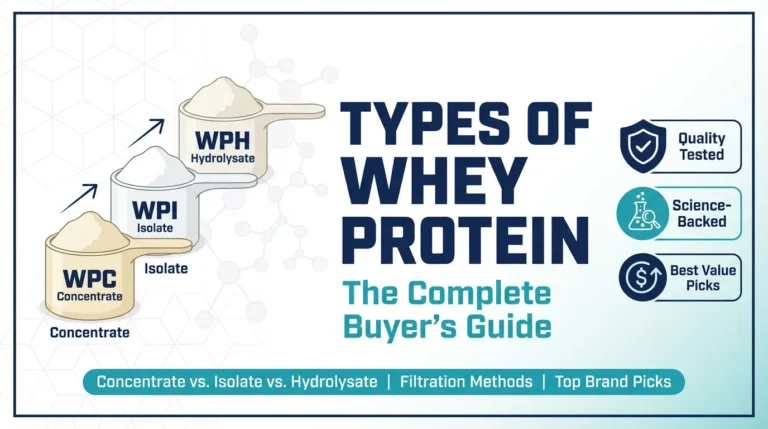 WPH
Hydrolysate

WPI
Isolate

Isolate

WPC
Concentrate

Concentrate

TYPES OF WHEY PROTEIN

The Complete Buyer's Guide

Quality Tested

Science-Backed

Best Value Picks

Concentrate vs. Isolate vs. Hydrolysate | Filtration Methods | Top Brand Picks